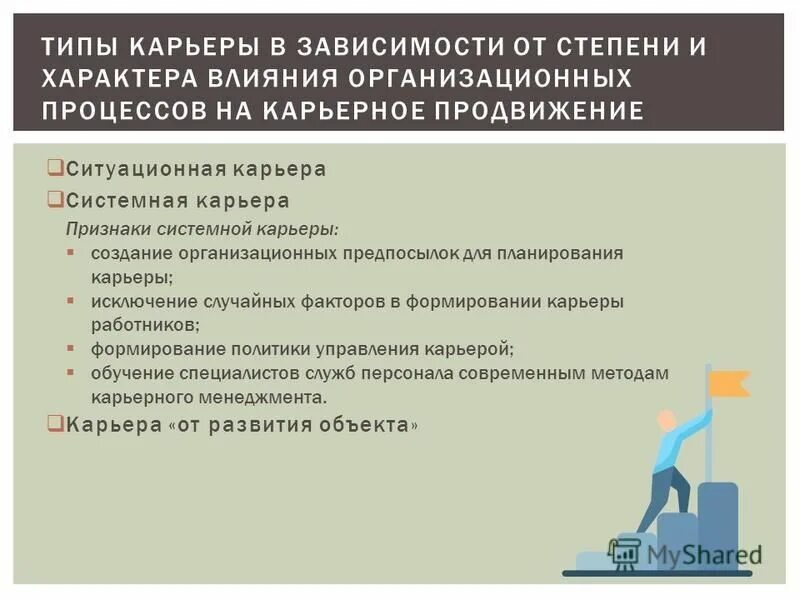 ТИПЫ КАРЬЕРЫ В ЗАВИСИМОСТИ ОТ СТЕПЕНИ И ХАРАКТЕРА ВЛИЯНИЯ ОРГАНИЗАЦИОННЫХ ПРОЦЕССОВ НА КАРЬЕРНОЕ ПРОДВИЖЕНИЕ

❑Ситуационная карьера
❑Системная карьера

Признаки системной карьеры:
▪ создание организационных предпосылок для планирования карьеры;
▪ исключение случайных факторов в формировании карьеры работников;
▪ формирование политики управления карьерой;
▪ обучение специалистов служб персонала современным методам карьерного менеджмента.

❑Карьера «от развития объекта»

MyShared